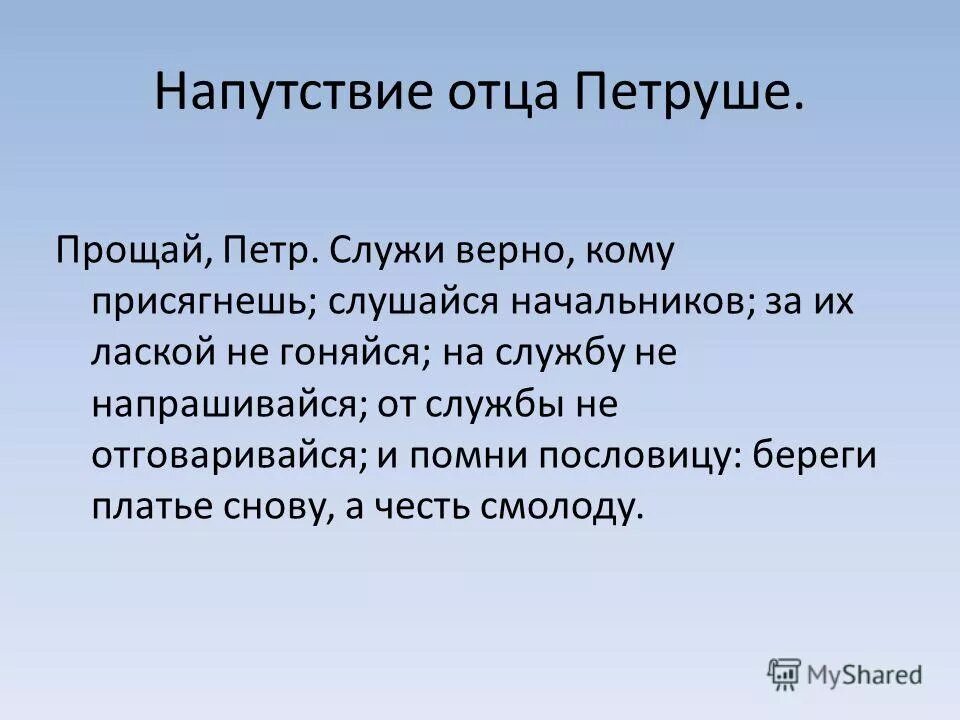 Напутствие отца Петруше.

Прощай, Петр. Служи верно, кому присягнешь; слушайся начальников; за их лаской не гоняйся; на службу не напрашивайся; от службы не отговаривайся; и помни пословицу: береги платье снову, а честь смолоду.

MyShared